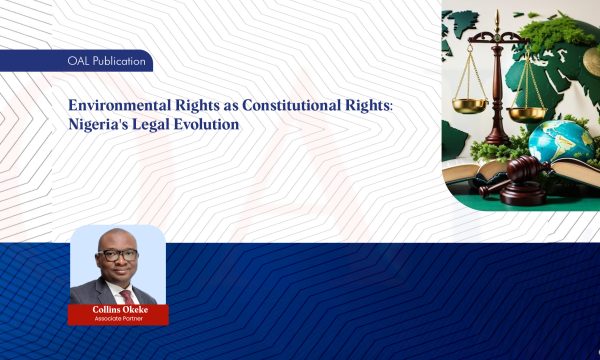 OAL Publication

Environmental Rights as Constitutional Rights: Nigeria's Legal Evolution

Collins Okeke
Associate Partner